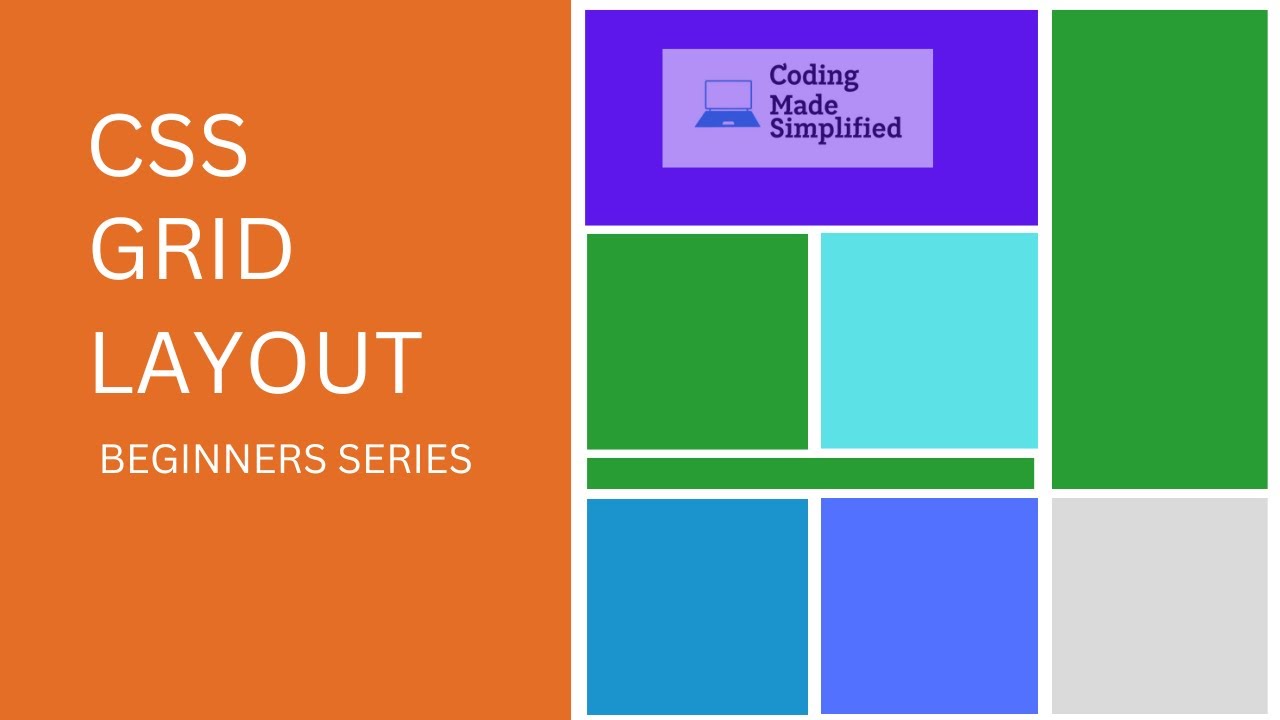 CSS
GRID
LAYOUT

BEGINNERS SERIES

Coding
Made
Simplified